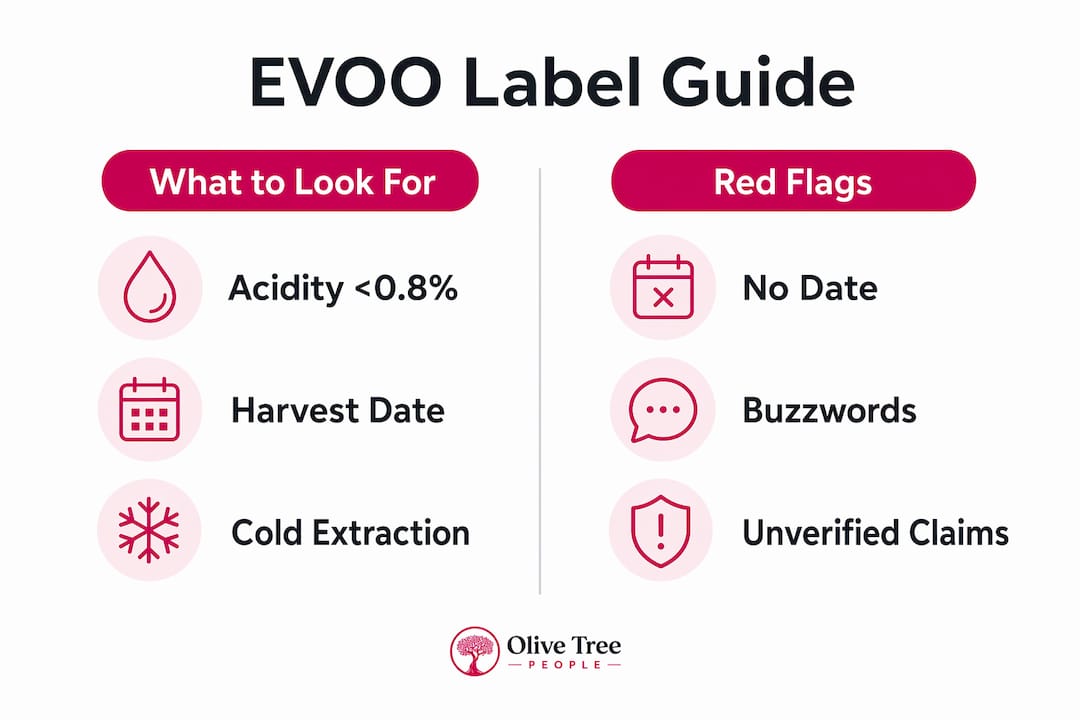 EVOO Label Guide

What to Look For

Acidity <0.8%

Harvest Date

Cold Extraction

Red Flags

No Date

Buzzwords

Unverified Claims

Olive Tree
PEOPLE